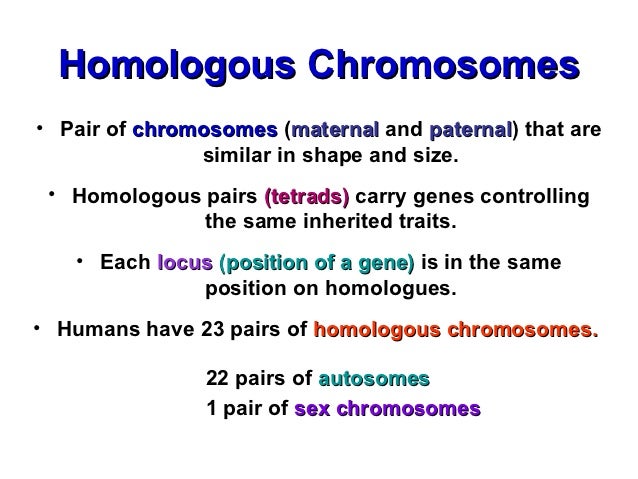 Homologous Chromosomes

• Pair of chromosomes (maternal and paternal) that are similar in shape and size.

• Homologous pairs (tetrads) carry genes controlling the same inherited traits.

• Each locus (position of a gene) is in the same position on homologues.

• Humans have 23 pairs of homologous chromosomes.

22 pairs of autosomes
1 pair of sex chromosomes